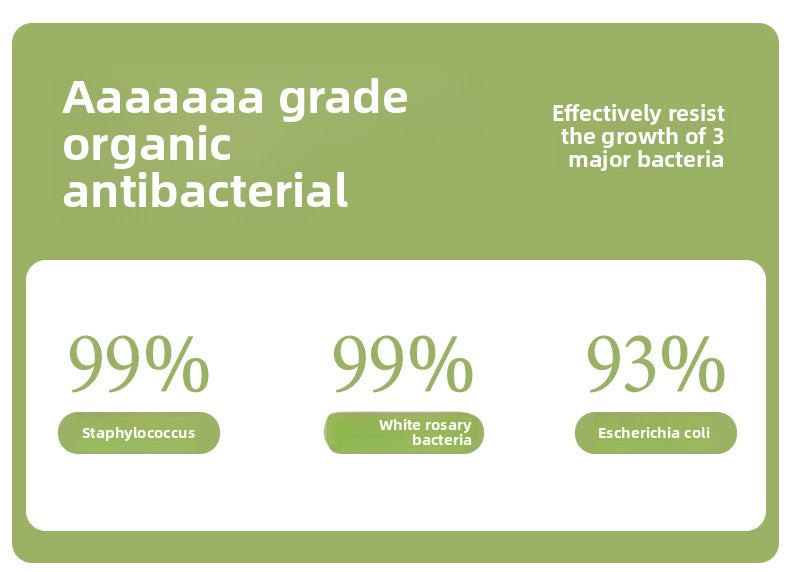 Aaaaaaa grade organic antibacterial

Effectively resist the growth of 3 major bacteria

99%

Staphylococcus

99%

White rosary bacteria

93%

Escherichia coli